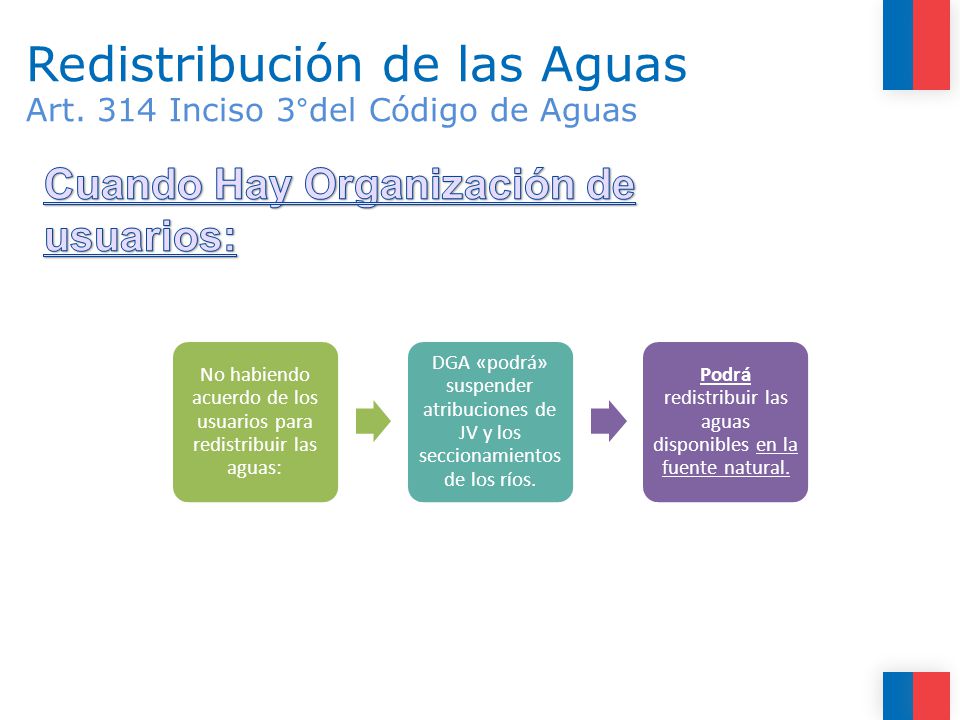 Redistribución de las Aguas
Art. 314 Inciso 3°del Código de Aguas

Cuando Hay Organización de usuarios:

No habiendo acuerdo de los usuarios para redistribuir las aguas:

DGA «podrá» suspender atribuciones de JV y los seccionamientos de los ríos.

Podrá redistribuir las aguas disponibles en la fuente natural.